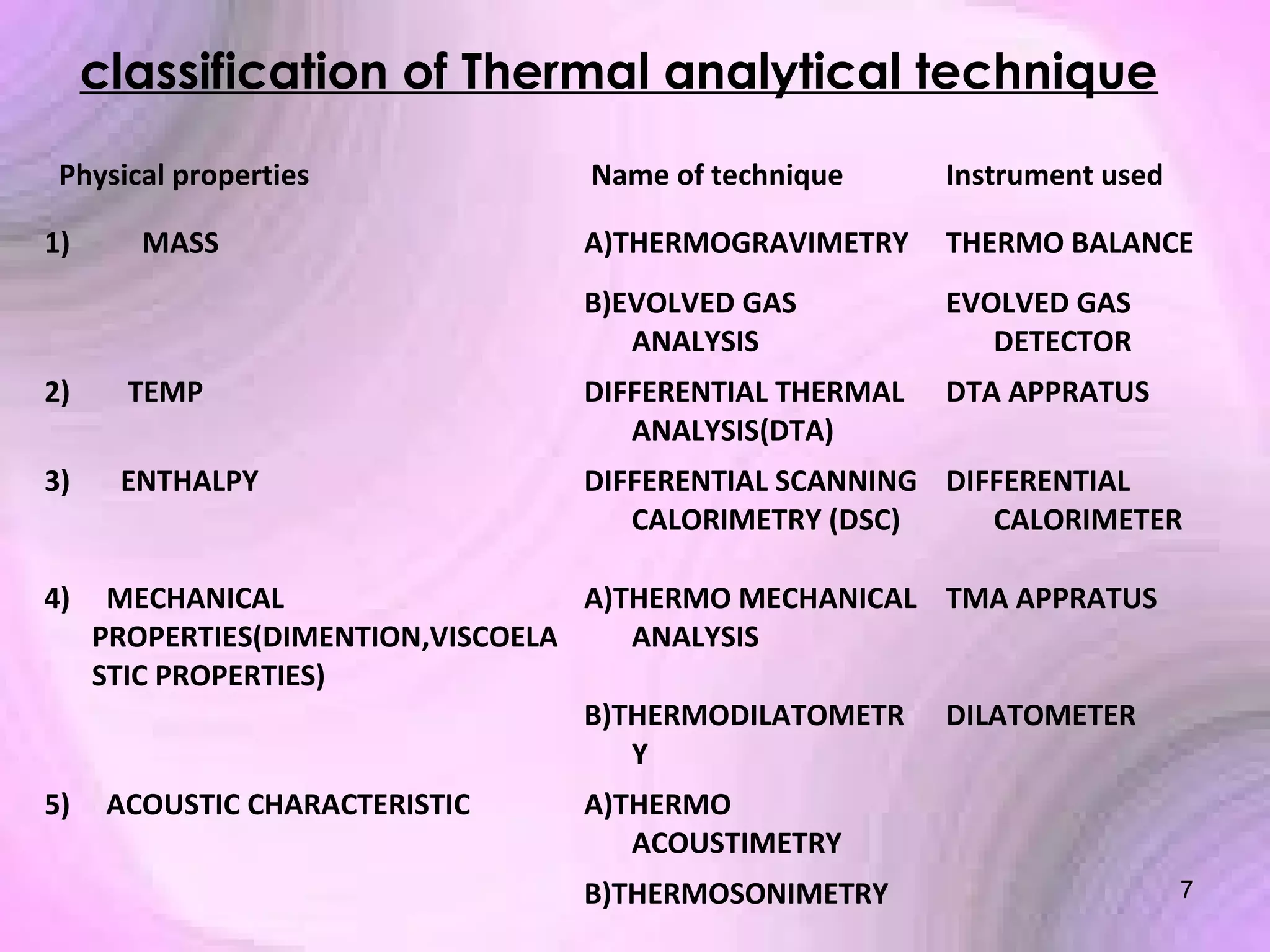 classification of Thermal analytical technique

| Physical properties | Name of technique | Instrument used |
|---|---|---|
| 1) MASS | A)THERMOGRAVIMETRY | THERMO BALANCE |
| | B)EVOLVED GAS ANALYSIS | EVOLVED GAS DETECTOR |
| 2) TEMP | DIFFERENTIAL THERMAL ANALYSIS(DTA) | DTA APPRATUS |
| 3) ENTHALPY | DIFFERENTIAL SCANNING CALORIMETRY (DSC) | DIFFERENTIAL CALORIMETER |
| 4) MECHANICAL PROPERTIES(DIMENTION,VISCOELASTIC PROPERTIES) | A)THERMO MECHANICAL ANALYSIS | TMA APPRATUS |
| | B)THERMODILATOMETRY | DILATOMETER |
| 5) ACOUSTIC CHARACTERISTIC | A)THERMO ACOUSTIMETRY | |
| | B)THERMOSONIMETRY | |

7